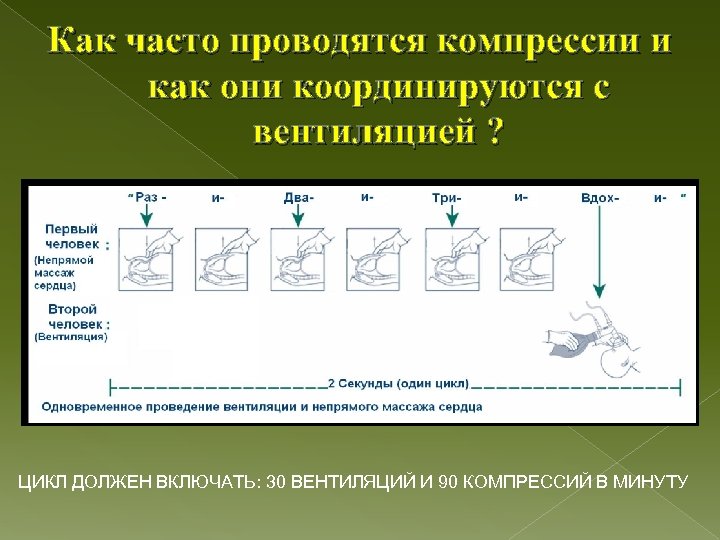 Как часто проводятся компрессии и как они координируются с вентиляцией ?

"Раз - и- Два- и- Три- и- Вдох- и- "

Первый человек : (Непрямой массаж сердца)

Второй человек : (Вентиляция)

2 Секунды (один цикл)

Одновременное проведение вентиляции и непрямого массажа сердца

ЦИКЛ ДОЛЖЕН ВКЛЮЧАТЬ: 30 ВЕНТИЛЯЦИЙ И 90 КОМПРЕССИЙ В МИНУТУ